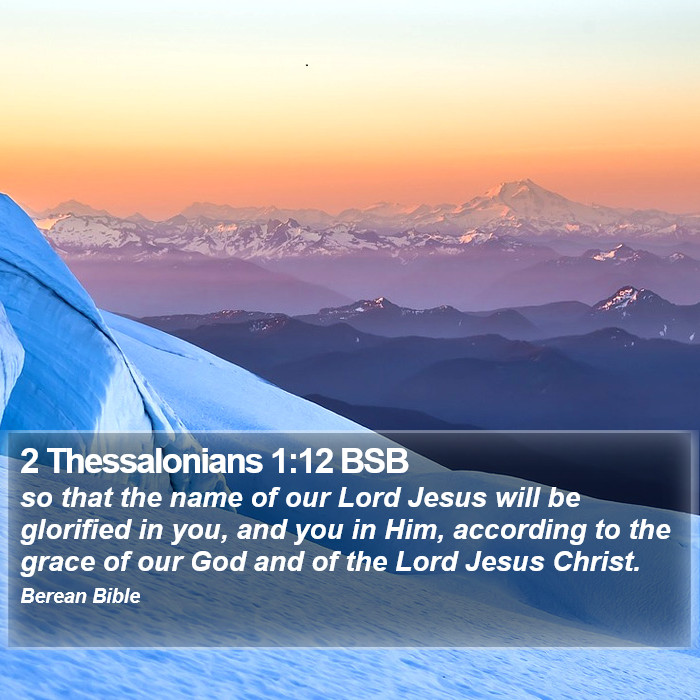 2 Thessalonians 1:12 BSB

so that the name of our Lord Jesus will be glorified in you, and you in Him, according to the grace of our God and of the Lord Jesus Christ.

Berean Bible